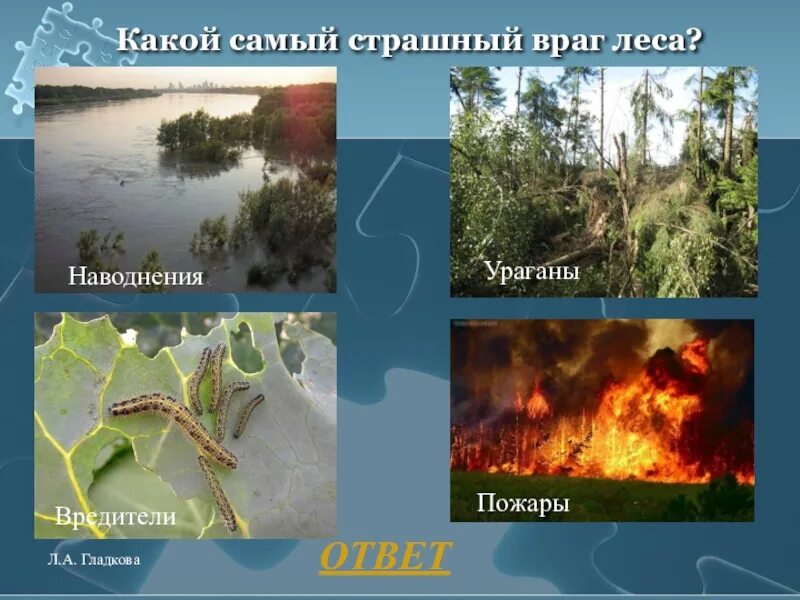 Какой самый страшный враг леса?

Наводнения

Ураганы

Вредители

Пожары

Л.А. Гладкова

ОТВЕТ